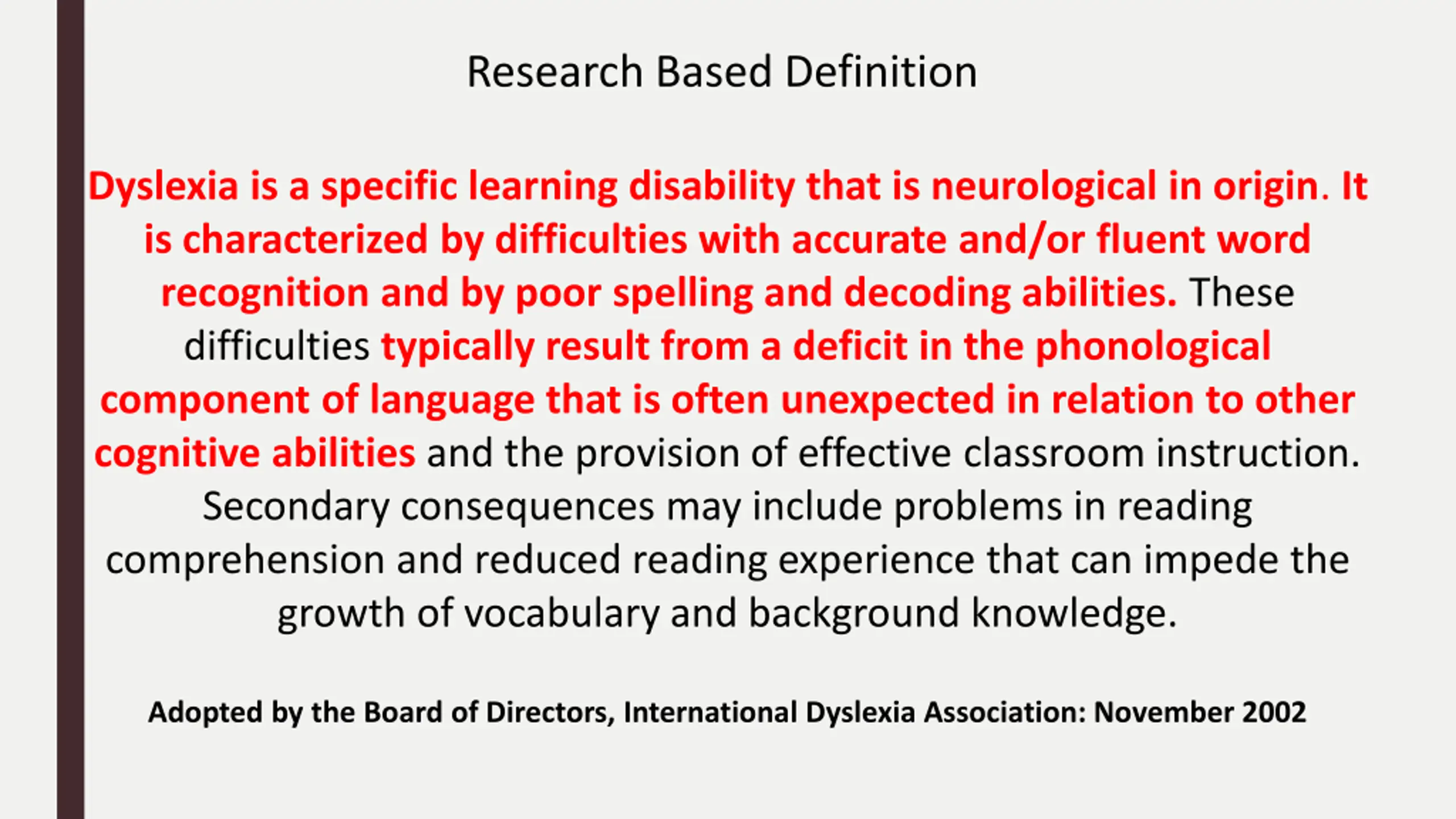 Research Based Definition

Dyslexia is a specific learning disability that is neurological in origin. It is characterized by difficulties with accurate and/or fluent word recognition and by poor spelling and decoding abilities. These difficulties typically result from a deficit in the phonological component of language that is often unexpected in relation to other cognitive abilities and the provision of effective classroom instruction. Secondary consequences may include problems in reading comprehension and reduced reading experience that can impede the growth of vocabulary and background knowledge.

Adopted by the Board of Directors, International Dyslexia Association: November 2002